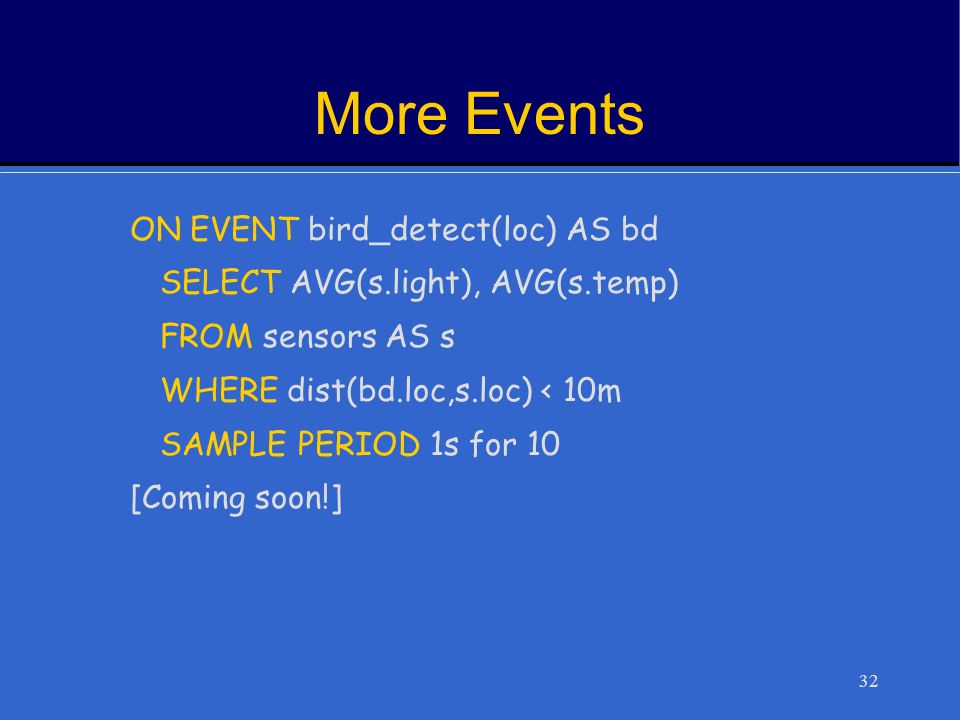 More Events

ON EVENT bird_detect(loc) AS bd
SELECT AVG(s.light), AVG(s.temp)
FROM sensors AS s
WHERE dist(bd.loc,s.loc) < 10m
SAMPLE PERIOD 1s for 10
[Coming soon!]

32